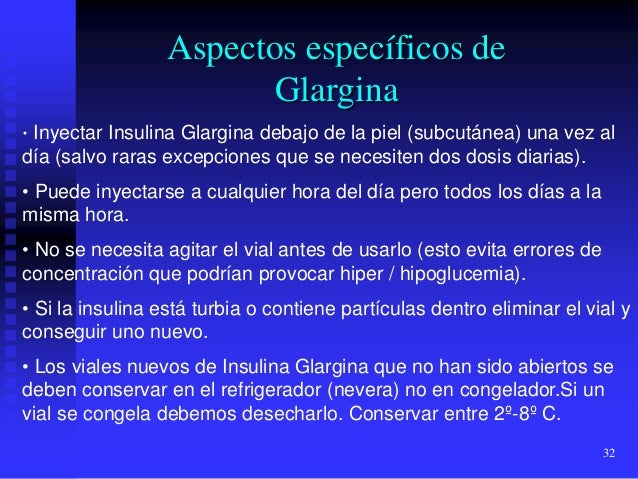 Aspectos específicos de Glargina

• Inyectar Insulina Glargina debajo de la piel (subcutánea) una vez al día (salvo raras excepciones que se necesiten dos dosis diarias).

• Puede inyectarse a cualquier hora del día pero todos los días a la misma hora.

• No se necesita agitar el vial antes de usarlo (esto evita errores de concentración que podrían provocar hiper / hipoglucemia).

• Si la insulina está turbia o contiene partículas dentro eliminar el vial y conseguir uno nuevo.

• Los viales nuevos de Insulina Glargina que no han sido abiertos se deben conservar en el refrigerador (nevera) no en congelador.Si un vial se congela debemos desecharlo. Conservar entre 2º-8º C.

32